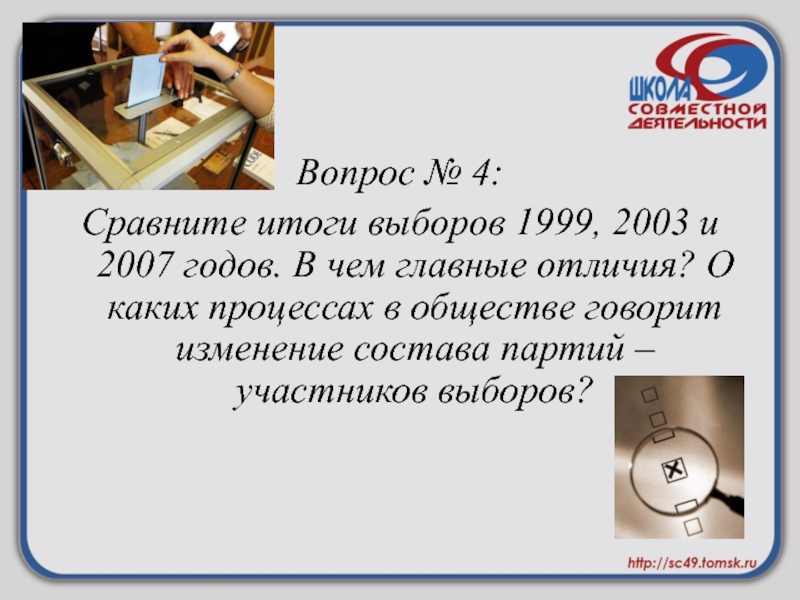 ШКОЛА СОВМЕСТНОЙ ДЕЯТЕЛЬНОСТИ

Вопрос № 4:

Сравните итоги выборов 1999, 2003 и 2007 годов. В чем главные отличия? О каких процессах в обществе говорит изменение состава партий – участников выборов?

http://sc49.tomsk.ru